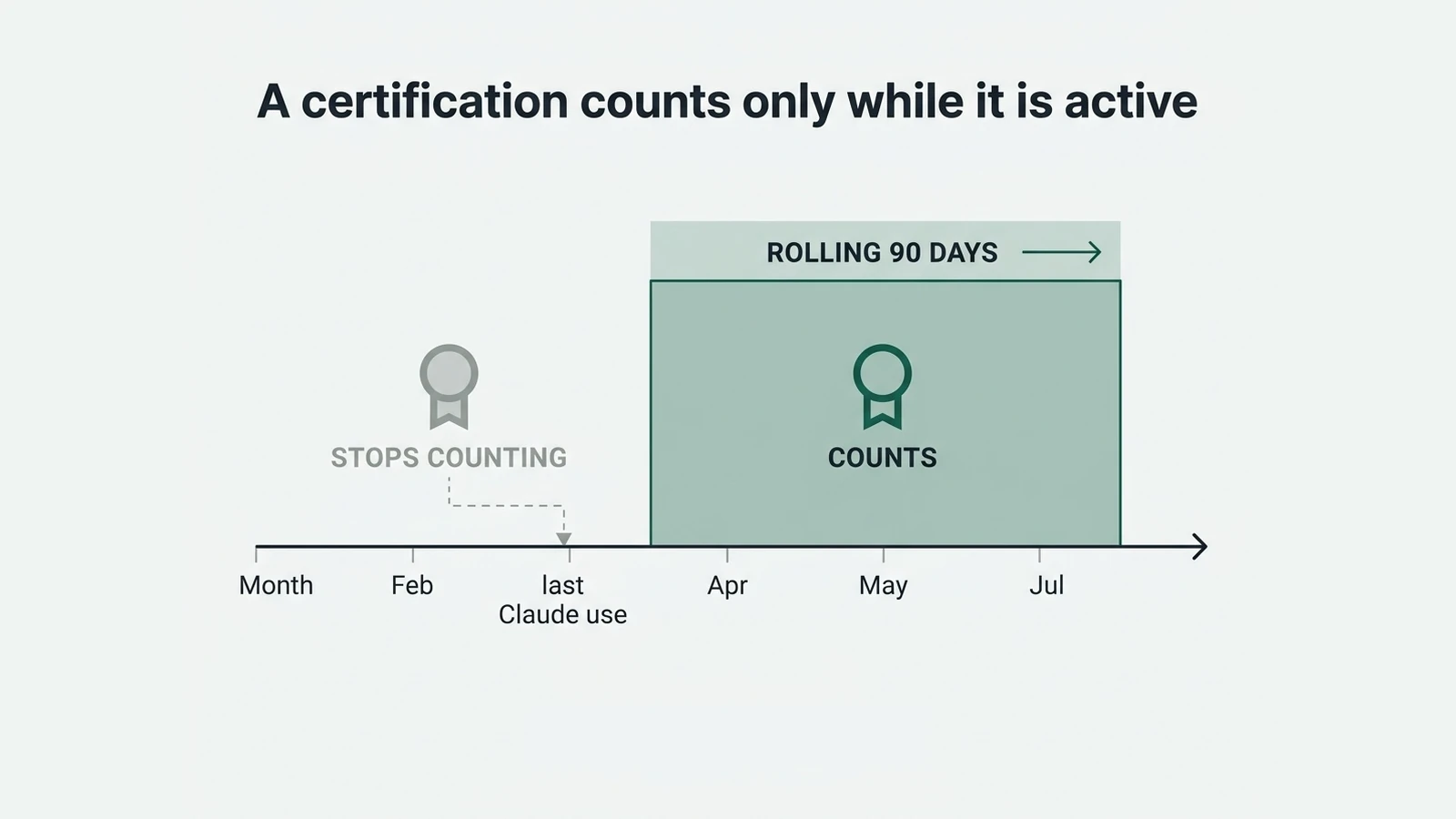 A certification counts only while it is active

ROLLING 90 DAYS

STOPS COUNTING

COUNTS

Month

Feb

last Claude use

Apr

May

Jul